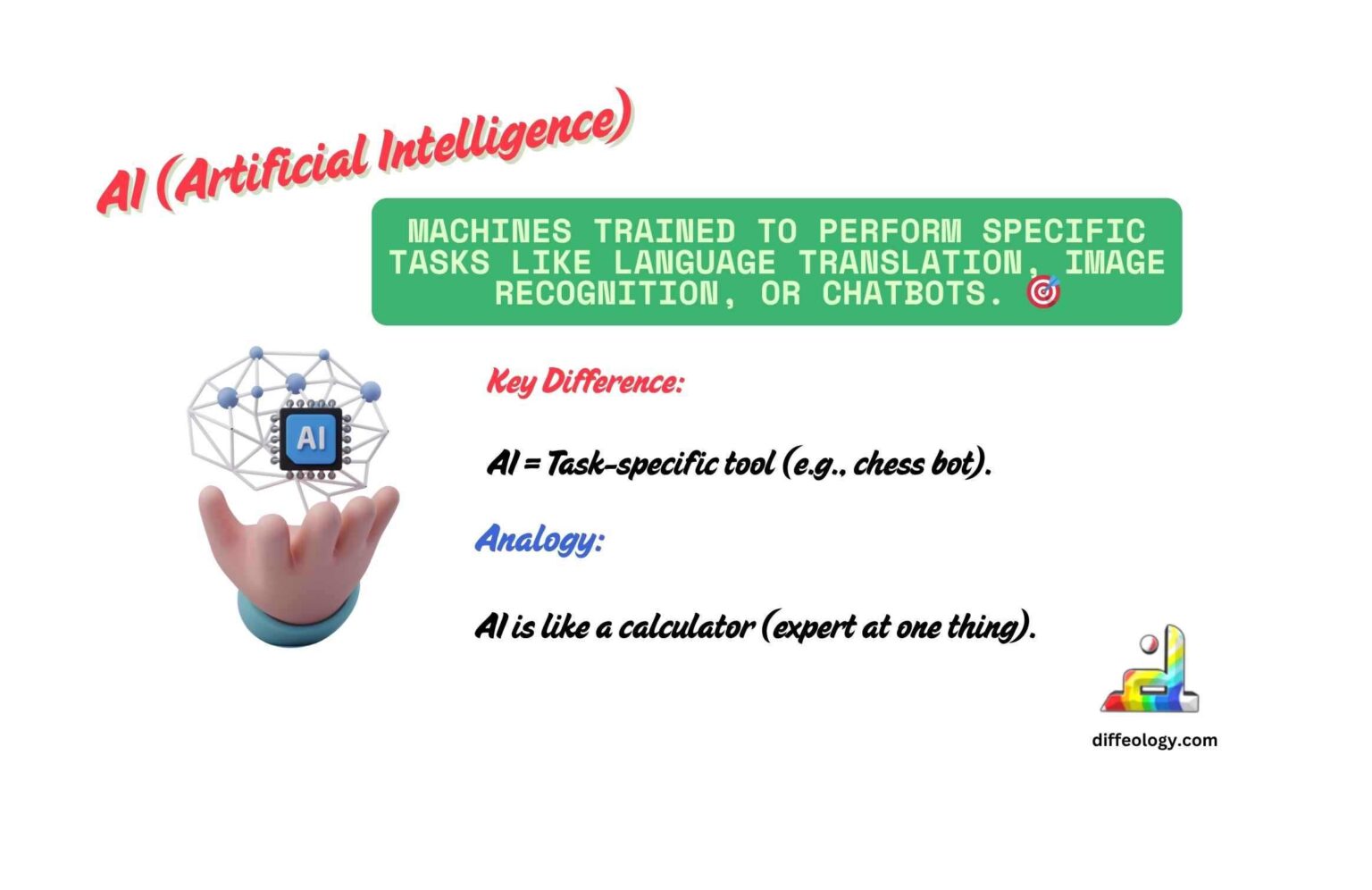 AI (Artificial Intelligence)

MACHINES TRAINED TO PERFORM SPECIFIC TASKS LIKE LANGUAGE TRANSLATION, IMAGE RECOGNITION, OR CHATBOTS. 🎯

AI

Key Difference:

AI = Task-specific tool (e.g., chess bot).

Analogy:

AI is like a calculator (expert at one thing).

diffeology.com